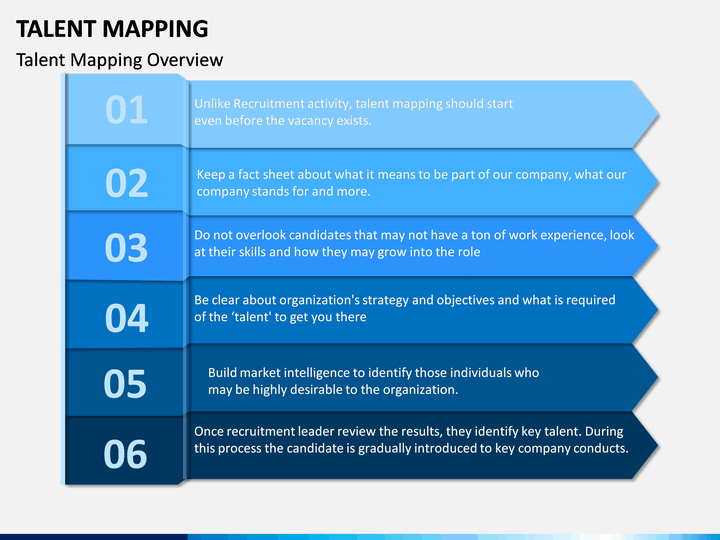 TALENT MAPPING

Talent Mapping Overview

01

Unlike Recruitment activity, talent mapping should start even before the vacancy exists.

02

Keep a fact sheet about what it means to be part of our company, what our company stands for and more.

03

Do not overlook candidates that may not have a ton of work experience, look at their skills and how they may grow into the role

04

Be clear about organization's strategy and objectives and what is required of the ‘talent' to get you there

05

Build market intelligence to identify those individuals who may be highly desirable to the organization.

06

Once recruitment leader review the results, they identify key talent. During this process the candidate is gradually introduced to key company conducts.